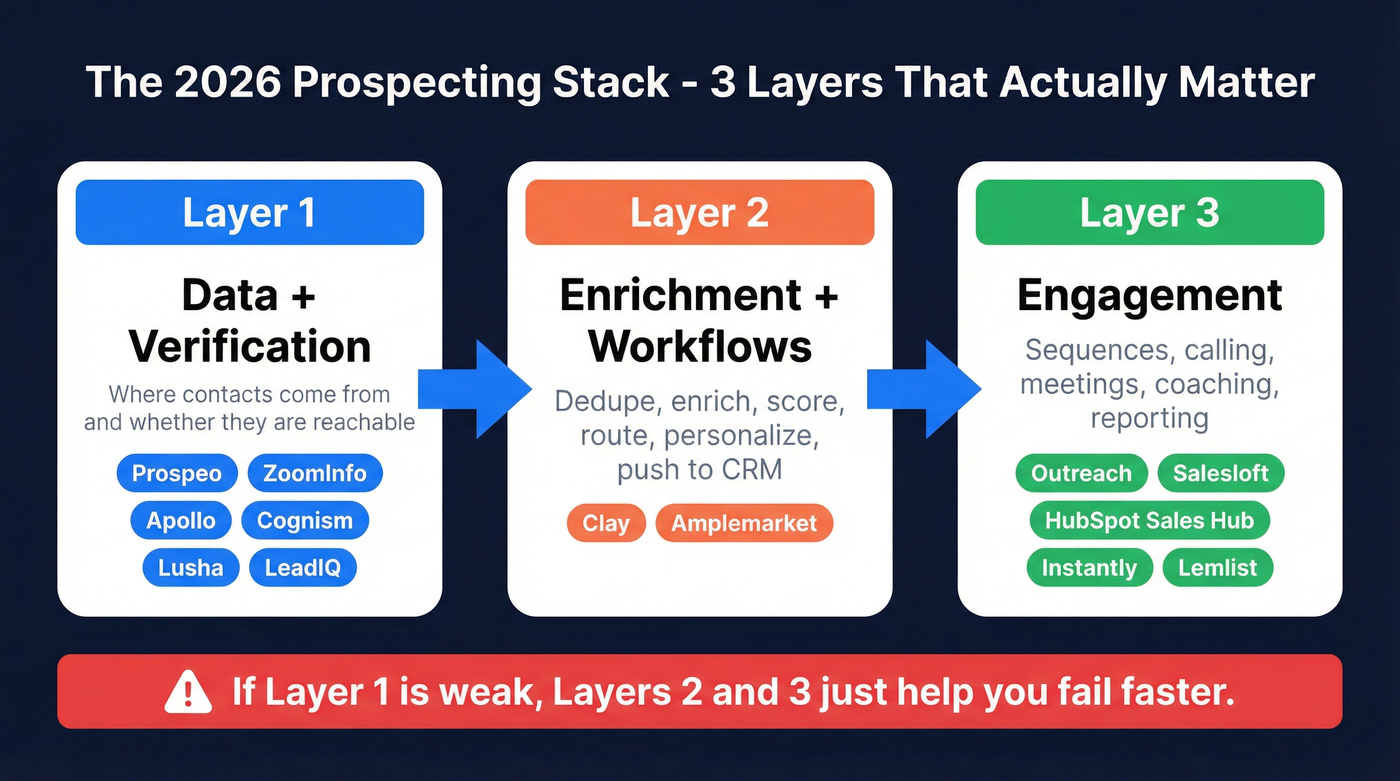 The 2026 Prospecting Stack - 3 Layers That Actually Matter

Layer 1

Data + Verification

Where contacts come from and whether they are reachable

Prospeo
ZoomInfo
Apollo
Cognism
Lusha
LeadIQ

Layer 2

Enrichment + Workflows

Dedupe, enrich, score, route, personalize, push to CRM

Clay
Amplemarket

Layer 3

Engagement

Sequences, calling, meetings, coaching, reporting

Outreach
Salesloft
HubSpot Sales Hub
Instantly
Lemlist

If Layer 1 is weak, Layers 2 and 3 just help you fail faster.